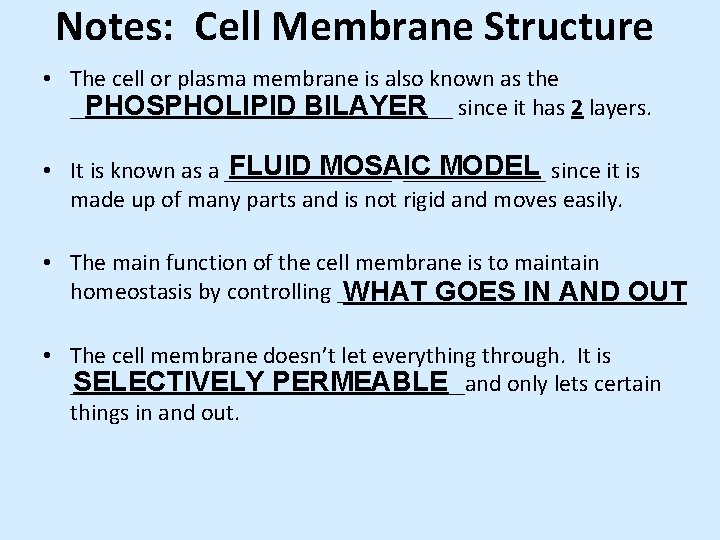 Notes: Cell Membrane Structure

• The cell or plasma membrane is also known as the PHOSPHOLIPID BILAYER since it has 2 layers.

• It is known as a FLUID MOSAIC MODEL since it is made up of many parts and is not rigid and moves easily.

• The main function of the cell membrane is to maintain homeostasis by controlling WHAT GOES IN AND OUT

• The cell membrane doesn't let everything through. It is SELECTIVELY PERMEABLE and only lets certain things in and out.